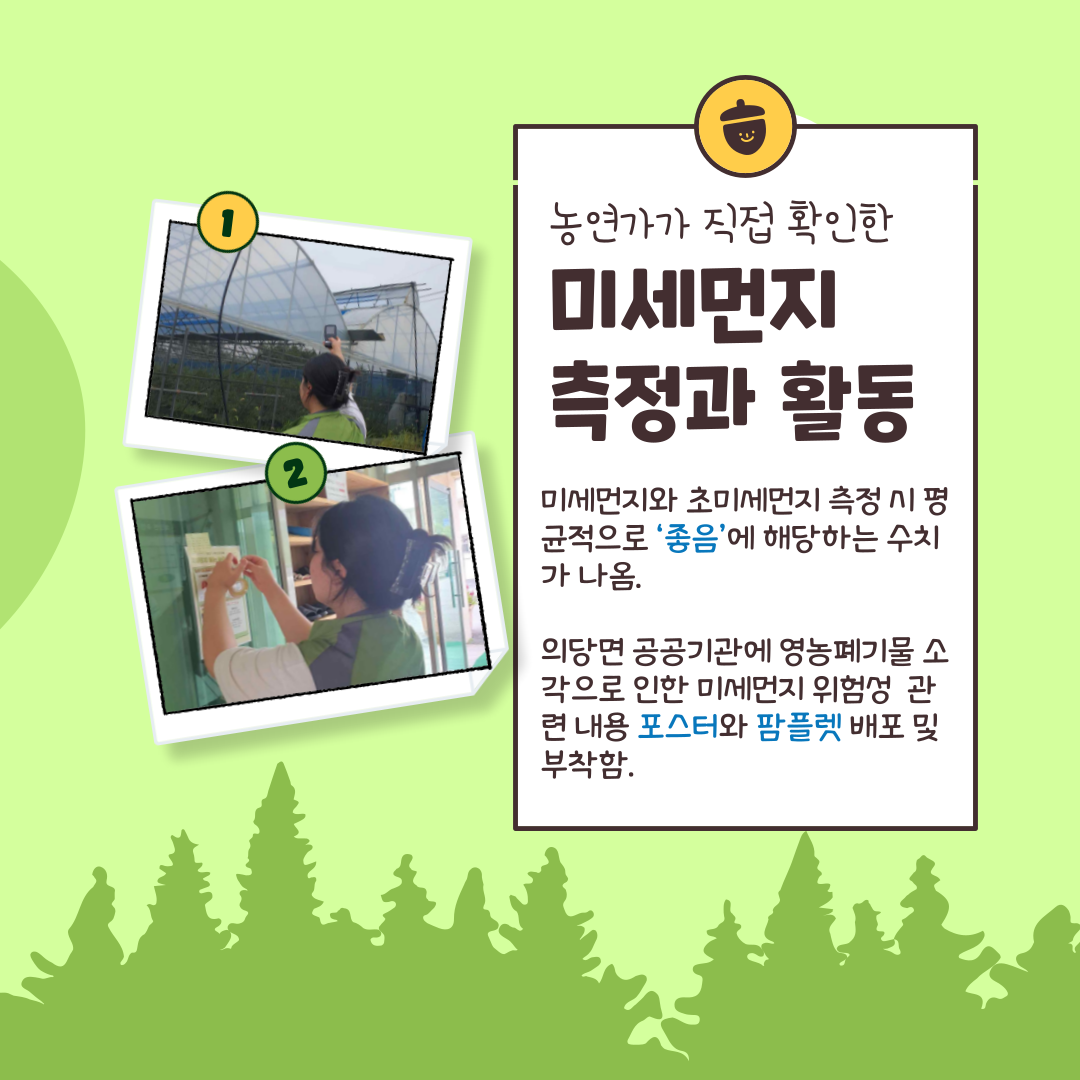 1

2

농연가가 직접 확인한

미세먼지
측정과 활동

미세먼지와 초미세먼지 측정 시 평균적으로 '좋음'에 해당하는 수치가 나옴.

의당면 공공기관에 영농폐기물 소각으로 인한 미세먼지 위험성 관련 내용 포스터와 팜플렛 배포 및 부착함.